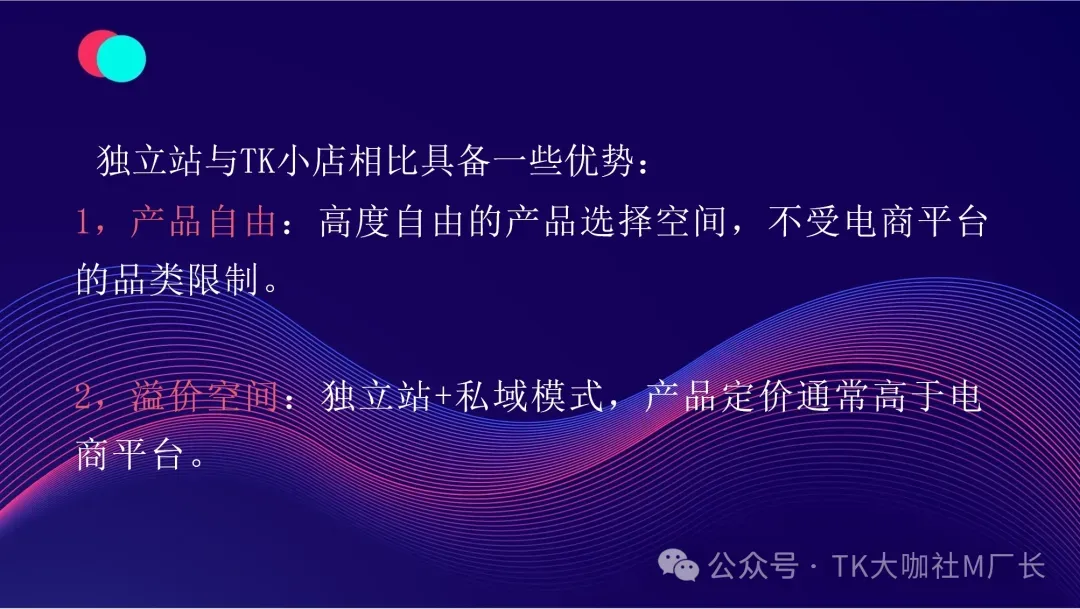 独立站与TK小店相比具备一些优势：
1，产品自由：高度自由的产品选择空间，不受电商平台的品类限制。

2，溢价空间：独立站+私域模式，产品定价通常高于电商平台。

公众号 · TK大咖社M厂长